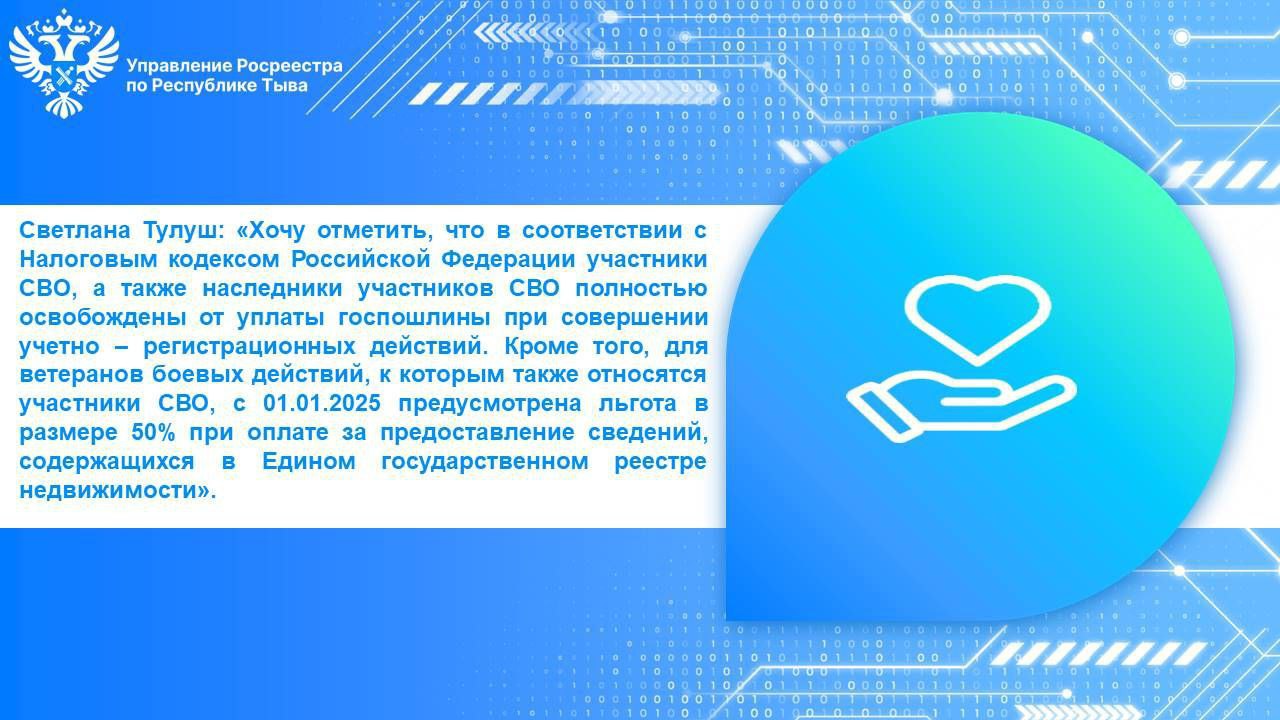 Управление Росреестра
по Республике Тыва

Светлана Тулуш: «Хочу отметить, что в соответствии с Налоговым кодексом Российской Федерации участники СВО, а также наследники участников СВО полностью освобождены от уплаты госпошлины при совершении учетно – регистрационных действий. Кроме того, для ветеранов боевых действий, к которым также относятся участники СВО, с 01.01.2025 предусмотрена льгота в размере 50% при оплате за предоставление сведений, содержащихся в Едином государственном реестре недвижимости».